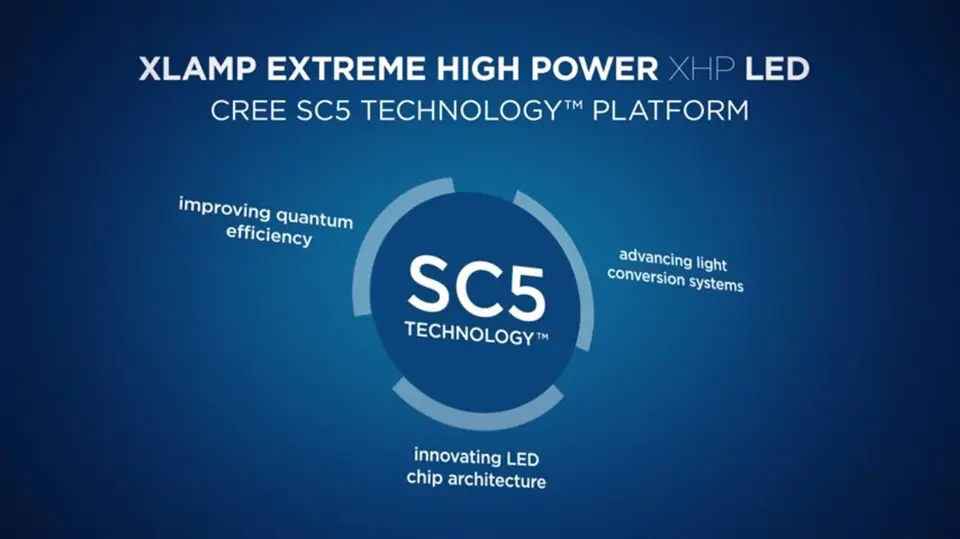 XLAMP EXTREME HIGH POWER XHP LED
CREE SC5 TECHNOLOGY™ PLATFORM

improving quantum efficiency

SC5
TECHNOLOGY™

advancing light conversion systems

innovating LED chip architecture